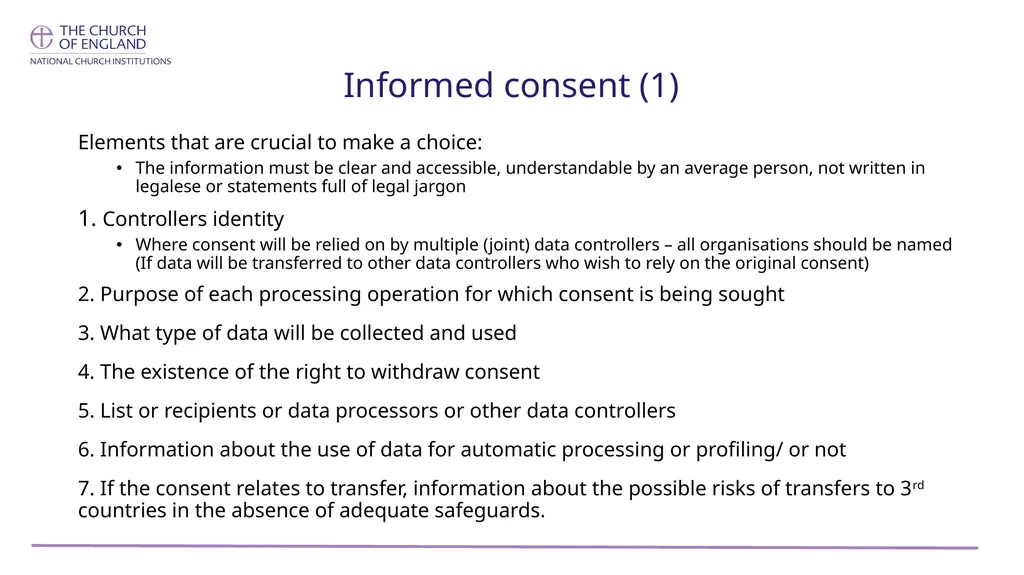 THE CHURCH OF ENGLAND
NATIONAL CHURCH INSTITUTIONS

Informed consent (1)

Elements that are crucial to make a choice:

• The information must be clear and accessible, understandable by an average person, not written in legalese or statements full of legal jargon

1. Controllers identity

• Where consent will be relied on by multiple (joint) data controllers – all organisations should be named (If data will be transferred to other data controllers who wish to rely on the original consent)

2. Purpose of each processing operation for which consent is being sought

3. What type of data will be collected and used

4. The existence of the right to withdraw consent

5. List or recipients or data processors or other data controllers

6. Information about the use of data for automatic processing or profiling/ or not

7. If the consent relates to transfer, information about the possible risks of transfers to 3$^{rd}$ countries in the absence of adequate safeguards.